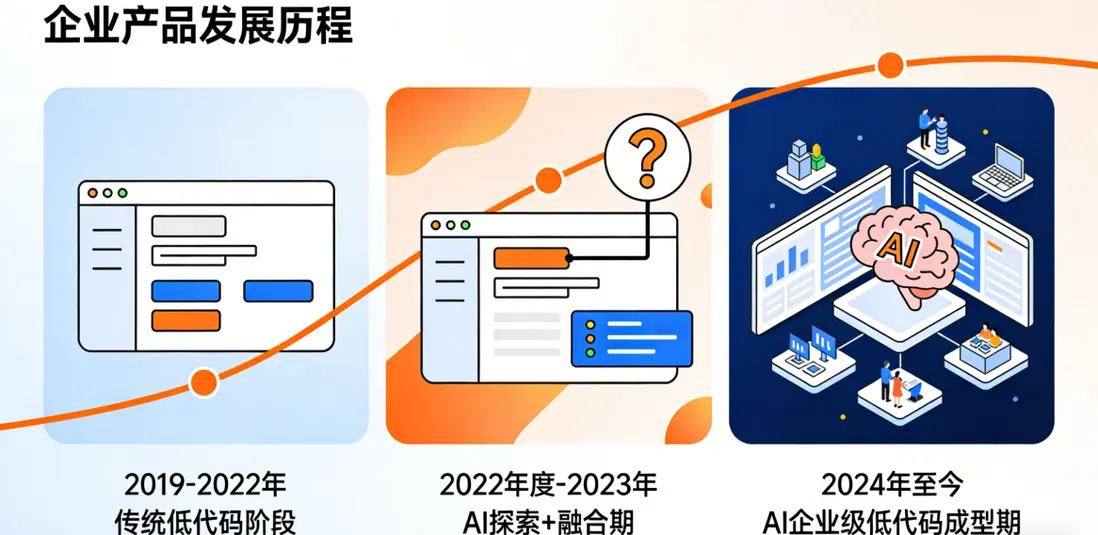 企业产品发展历程

?

AI

2019-2022年
传统低代码阶段

2022年度-2023年
AI探索+融合期

2024年至今
AI企业级低代码成型期